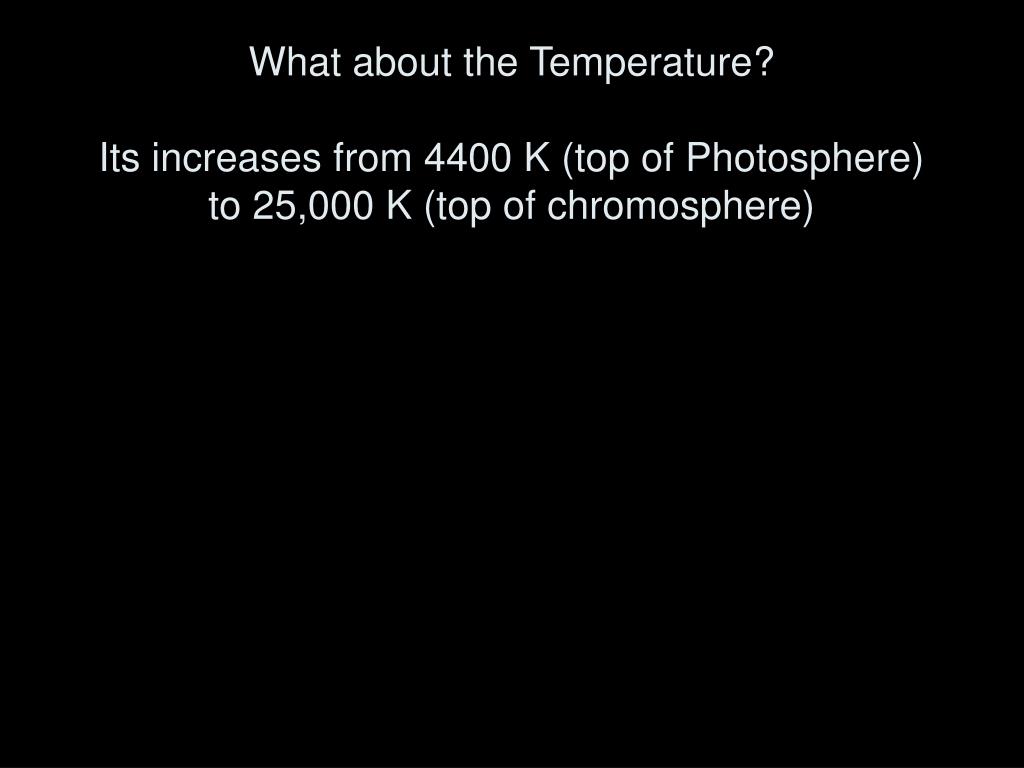 What about the Temperature?

Its increases from 4400 K (top of Photosphere) to 25,000 K (top of chromosphere)